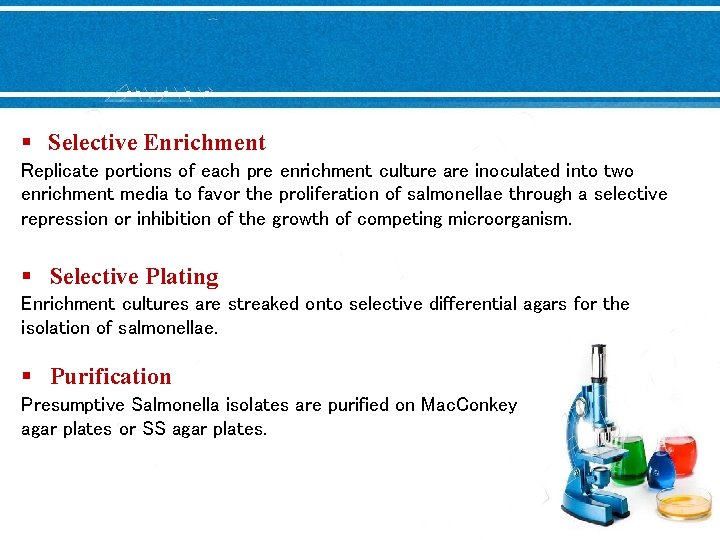 ▪ Selective Enrichment

Replicate portions of each pre enrichment culture are inoculated into two enrichment media to favor the proliferation of salmonellae through a selective repression or inhibition of the growth of competing microorganism.

▪ Selective Plating

Enrichment cultures are streaked onto selective differential agars for the isolation of salmonellae.

▪ Purification

Presumptive Salmonella isolates are purified on MacConkey agar plates or SS agar plates.